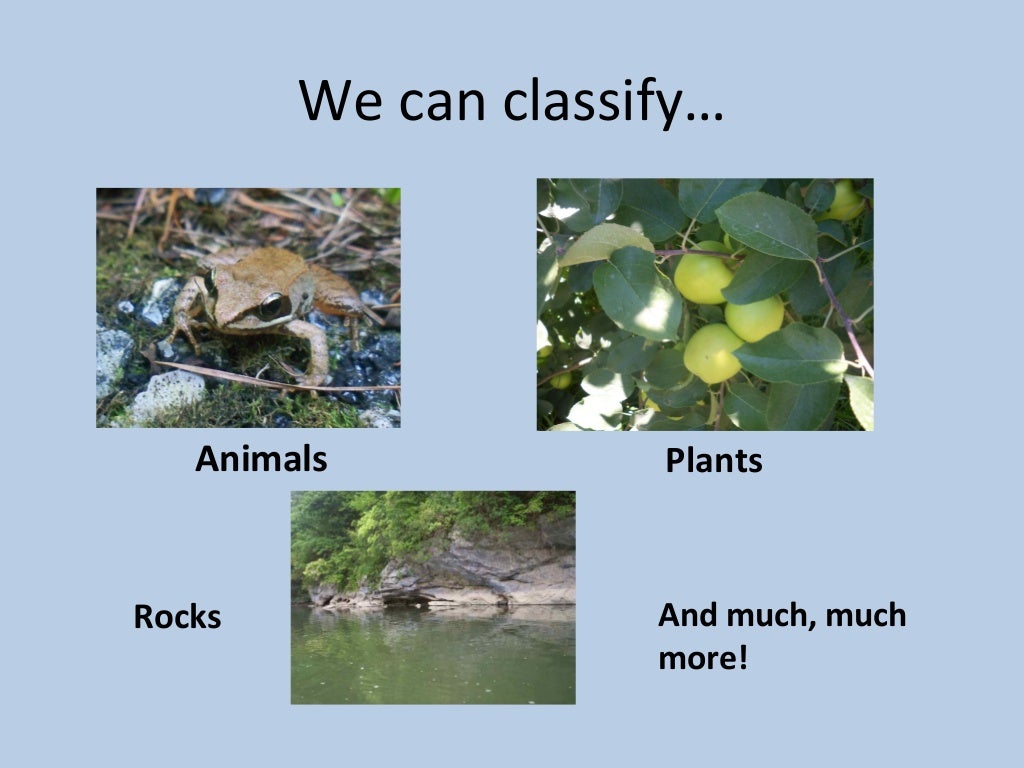 We can classify…

Animals

Plants

Rocks

And much, much more!